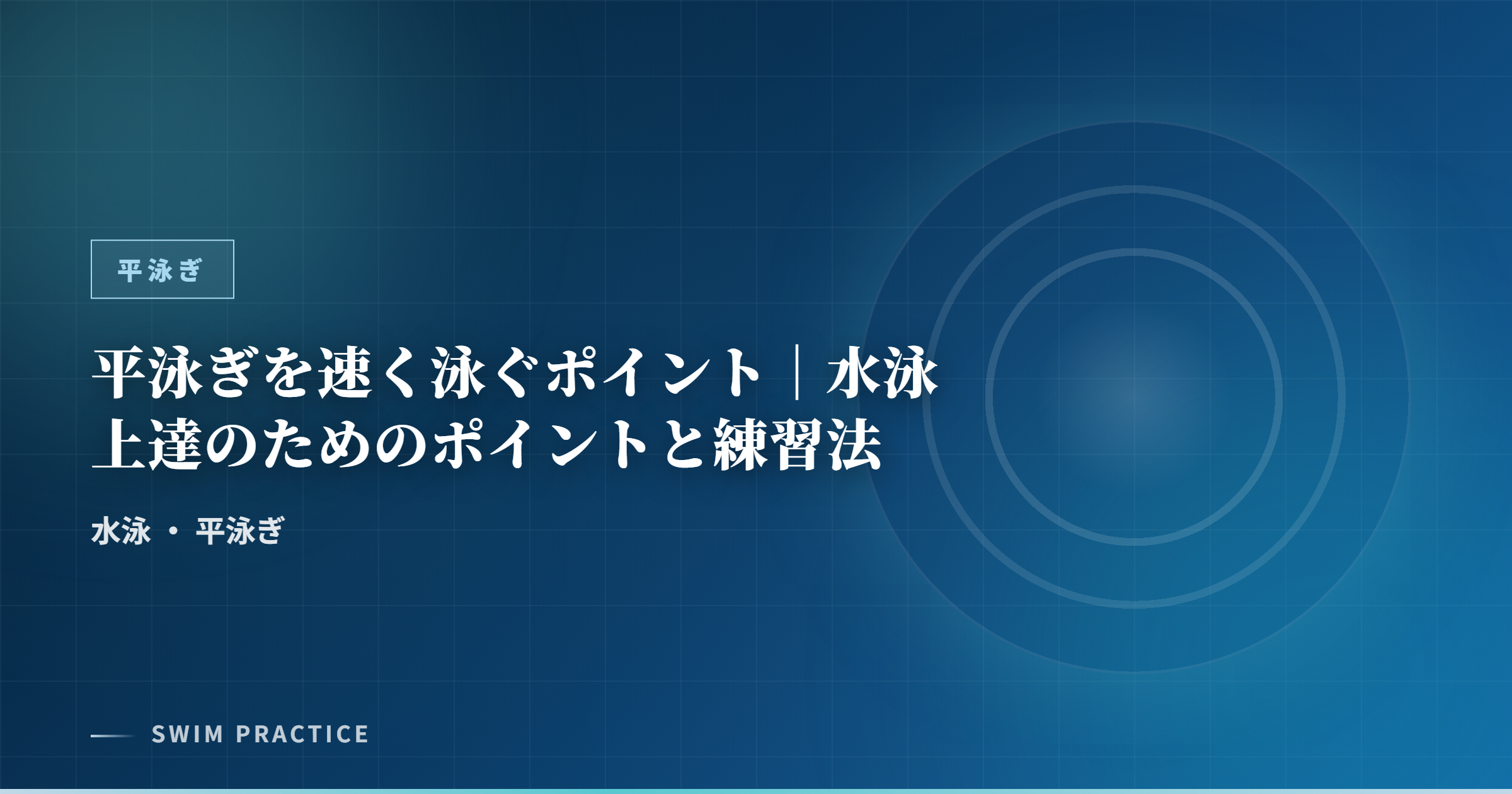 平泳ぎ

平泳ぎを速く泳ぐポイント｜水泳上達のためのポイントと練習法

水泳 ・ 平泳ぎ

SWIM PRACTICE